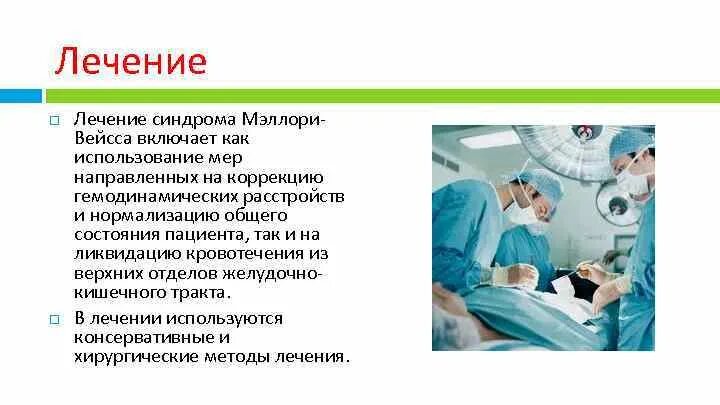 Лечение

□ Лечение синдрома Мэллори-Вейсса включает как использование мер направленных на коррекцию гемодинамических расстройств и нормализацию общего состояния пациента, так и на ликвидацию кровотечения из верхних отделов желудочно-кишечного тракта.

□ В лечении используются консервативные и хирургические методы лечения.